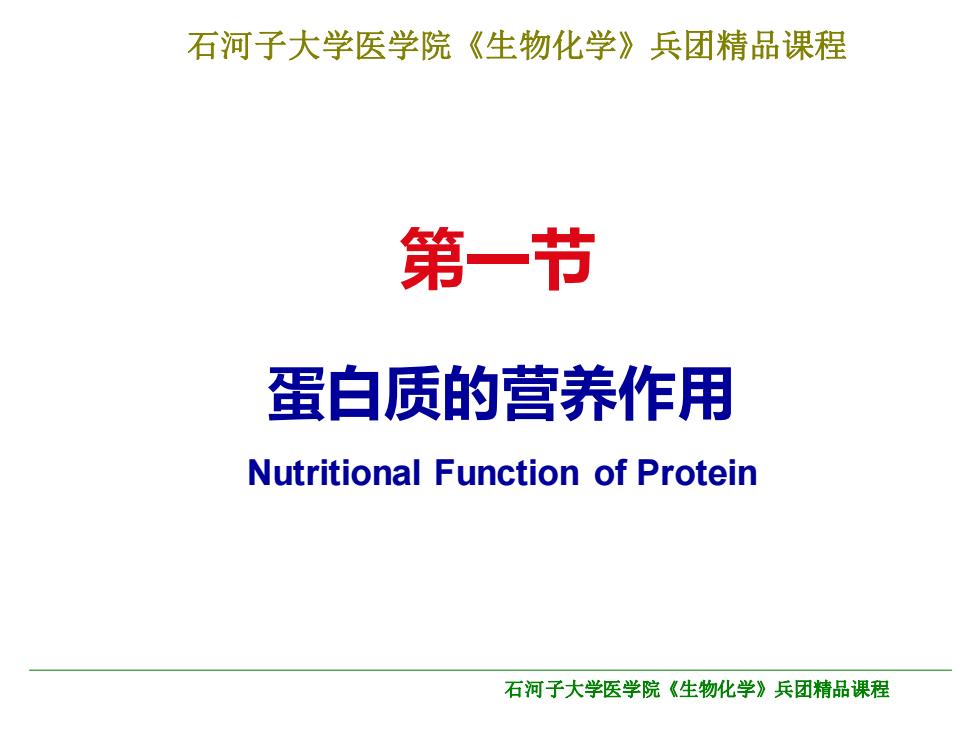 石河子大学医学院《生物化学》兵团精品课程

第一节

蛋白质的营养作用

Nutritional Function of Protein

石河子大学医学院《生物化学》兵团精品课程